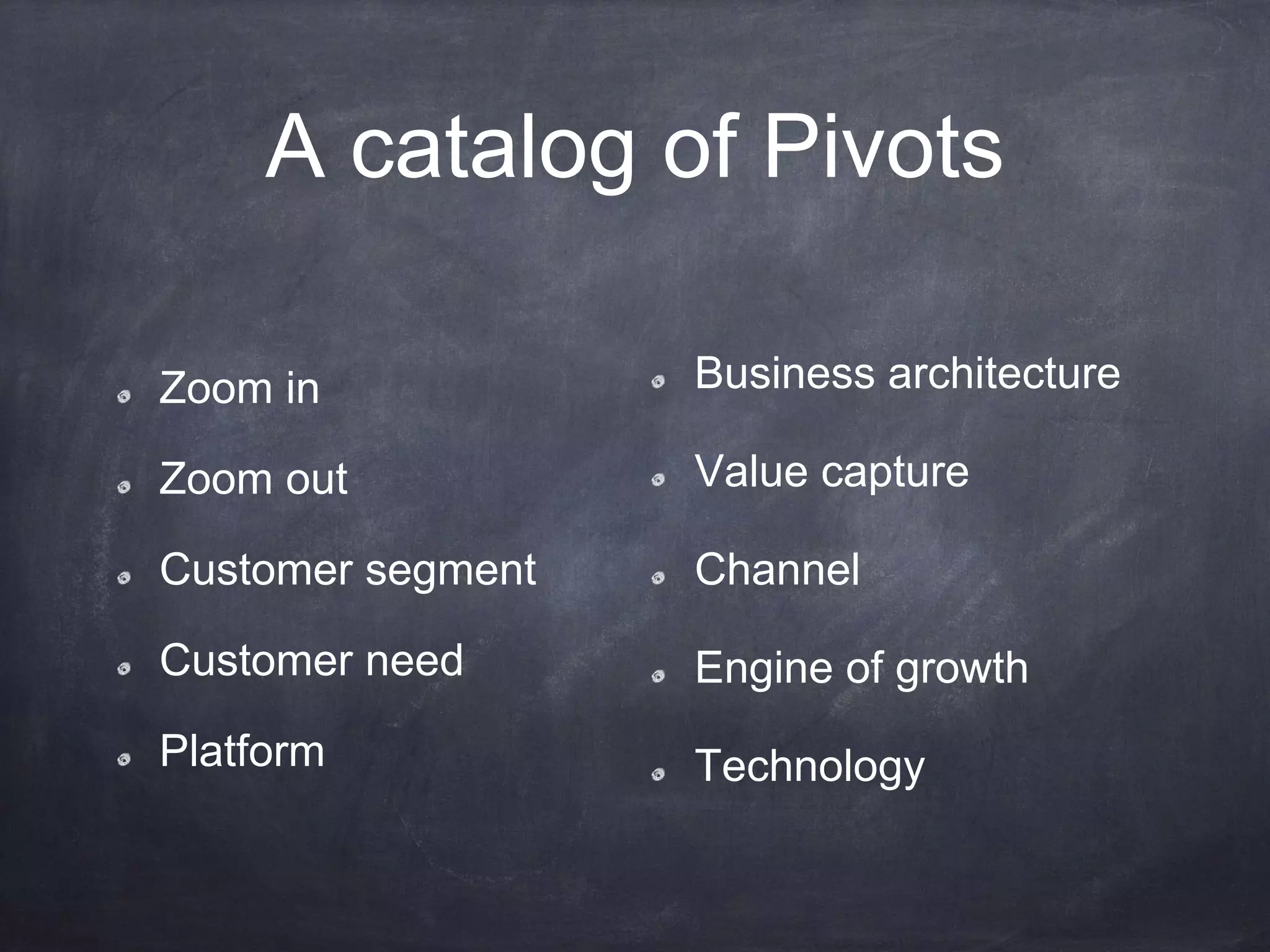 A catalog of Pivots

Zoom in

Zoom out

Customer segment

Customer need

Platform

Business architecture

Value capture

Channel

Engine of growth

Technology